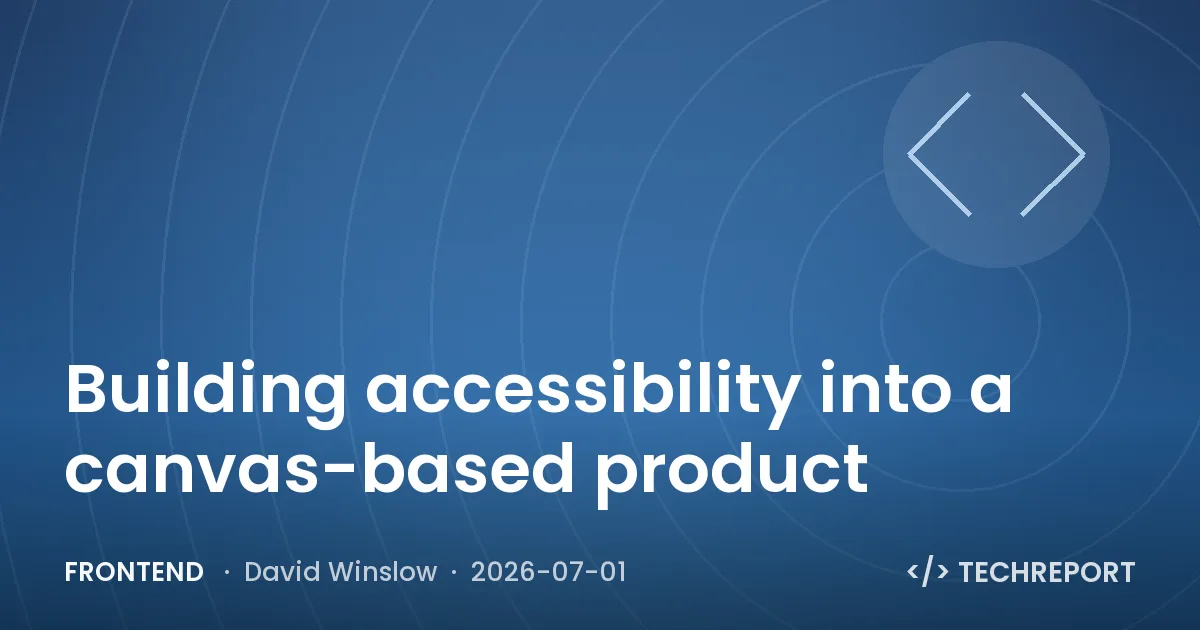 Building accessibility into a canvas-based product

FRONTEND · David Winslow · 2026-07-01

</> TECHREPORT